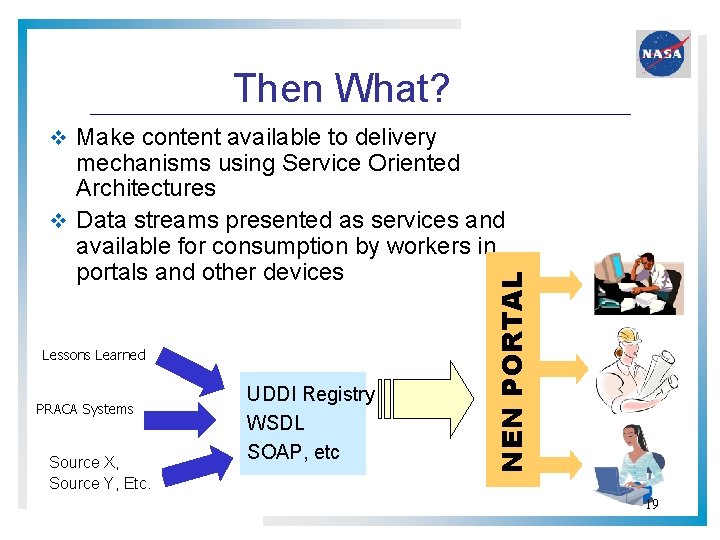 NASA

Then What?

❖ Make content available to delivery mechanisms using Service Oriented Architectures

❖ Data streams presented as services and available for consumption by workers in portals and other devices

Lessons Learned

PRACA Systems

Source X,
Source Y, Etc.

UDDI Registry
WSDL
SOAP, etc

NEN PORTAL

19